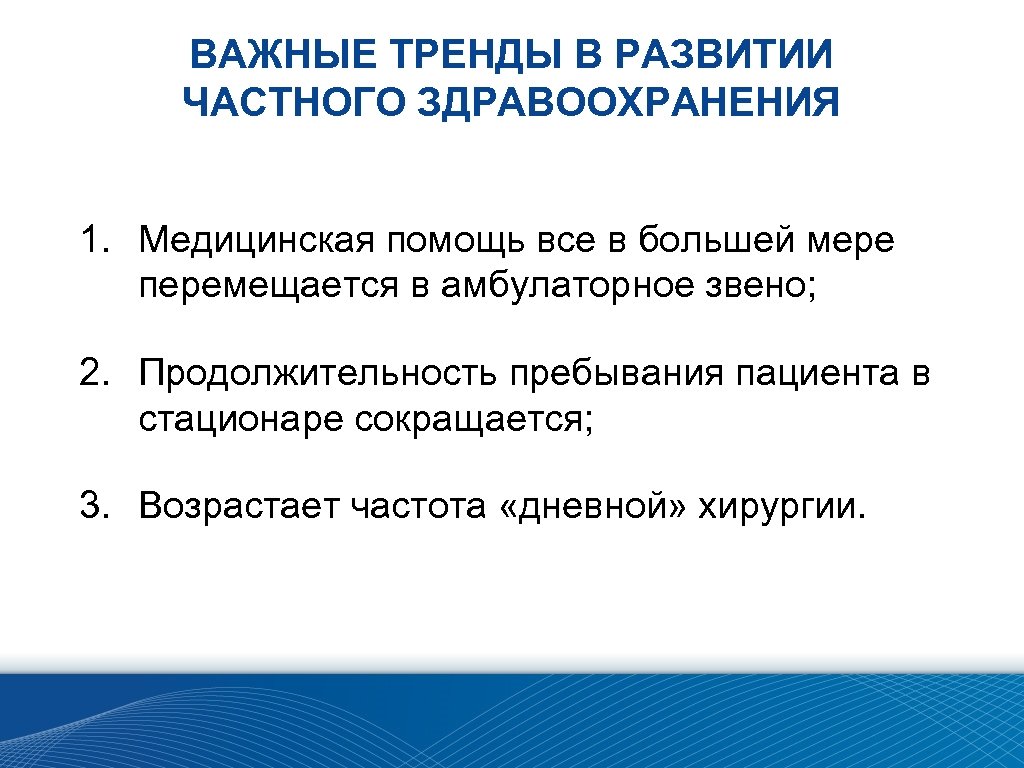 ВАЖНЫЕ ТРЕНДЫ В РАЗВИТИИ ЧАСТНОГО ЗДРАВООХРАНЕНИЯ

1. Медицинская помощь все в большей мере перемещается в амбулаторное звено;

2. Продолжительность пребывания пациента в стационаре сокращается;

3. Возрастает частота «дневной» хирургии.